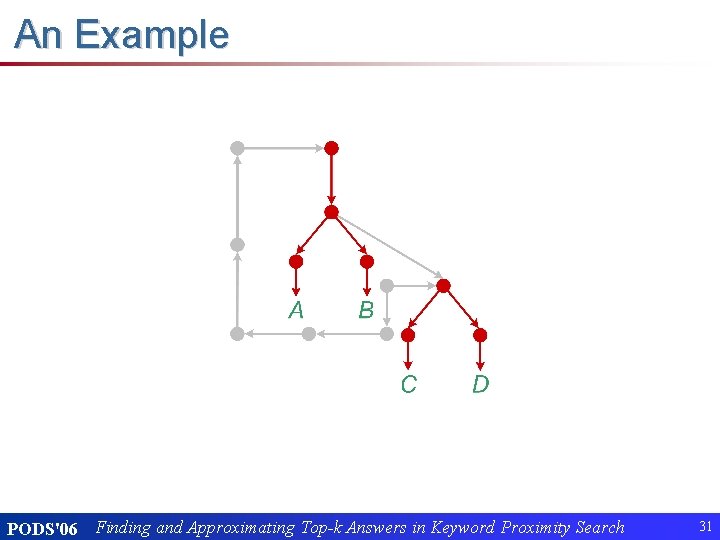 An Example

A
B
C
D

PODS'06 Finding and Approximating Top-k Answers in Keyword Proximity Search 31